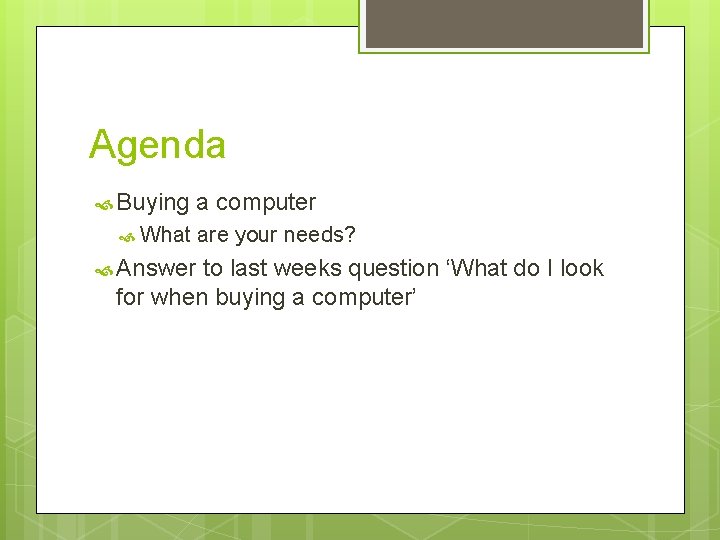 Agenda

Buying a computer

What are your needs?

Answer to last weeks question ‘What do I look for when buying a computer’